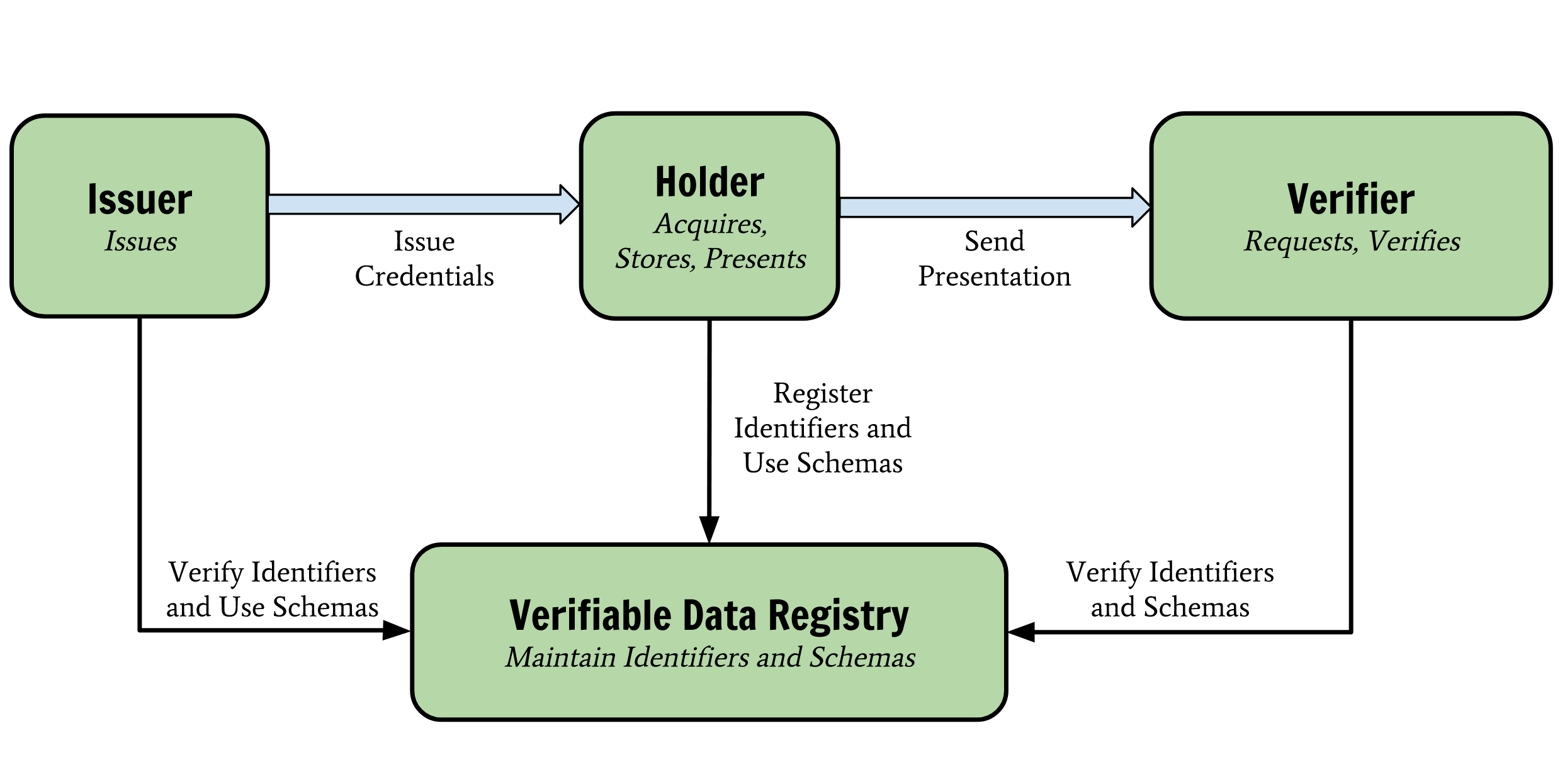 Issuer
Issues

Issue
Credentials

Holder
Acquires,
Stores, Presents

Send
Presentation

Verifier
Requests, Verifies

Register
Identifiers and
Use Schemas

Verify Identifiers
and Use Schemas

Verifiable Data Registry
Maintain Identifiers and Schemas

Verify Identifiers
and Schemas